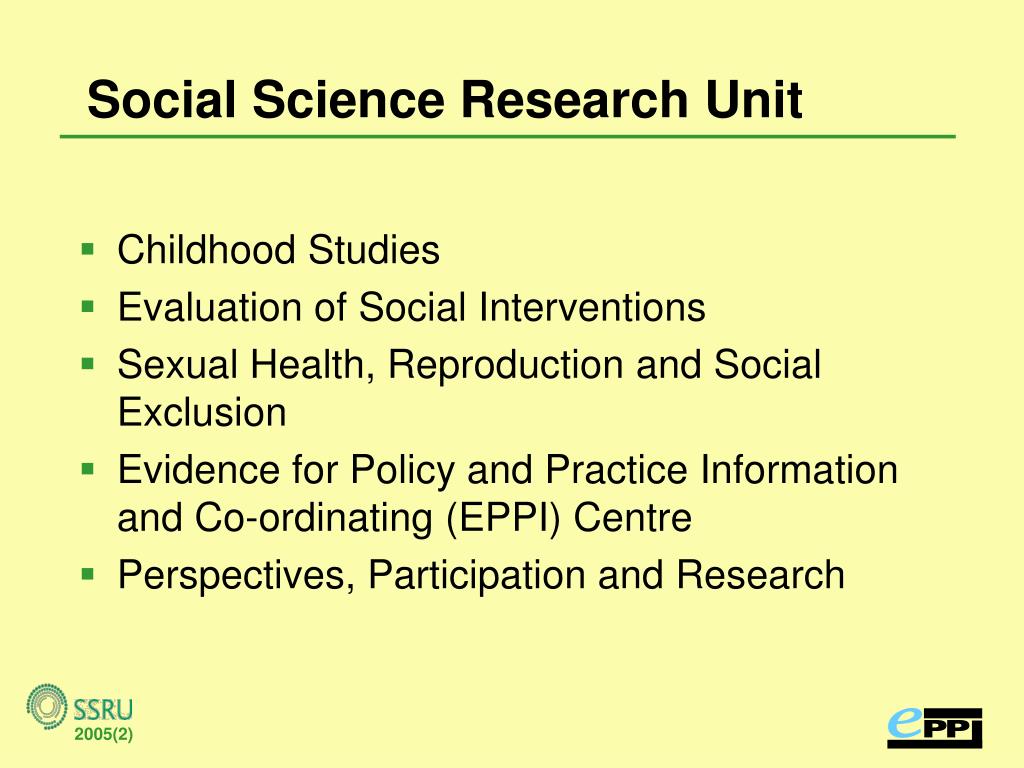 Social Science Research Unit

- Childhood Studies
- Evaluation of Social Interventions
- Sexual Health, Reproduction and Social Exclusion
- Evidence for Policy and Practice Information and Co-ordinating (EPPI) Centre
- Perspectives, Participation and Research

SSRU
2005(2)

ePPI